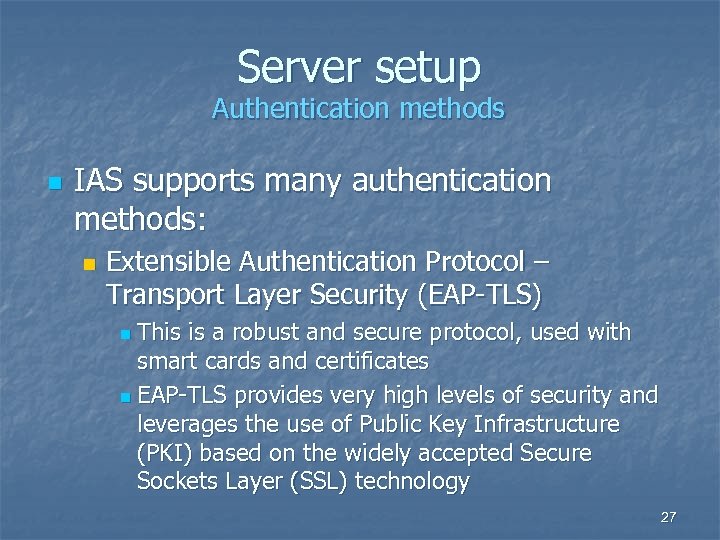 Server setup
Authentication methods

IAS supports many authentication methods:

Extensible Authentication Protocol – Transport Layer Security (EAP-TLS)

This is a robust and secure protocol, used with smart cards and certificates

EAP-TLS provides very high levels of security and leverages the use of Public Key Infrastructure (PKI) based on the widely accepted Secure Sockets Layer (SSL) technology

27